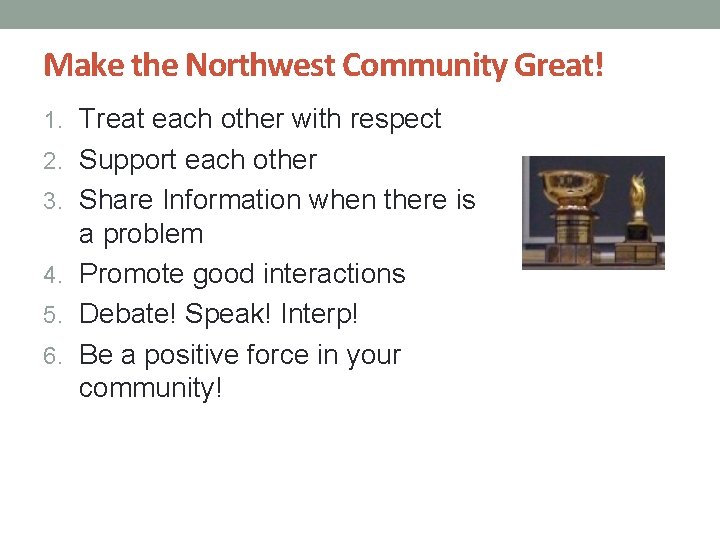 Make the Northwest Community Great!

1. Treat each other with respect
2. Support each other
3. Share Information when there is a problem
4. Promote good interactions
5. Debate! Speak! Interp!
6. Be a positive force in your community!